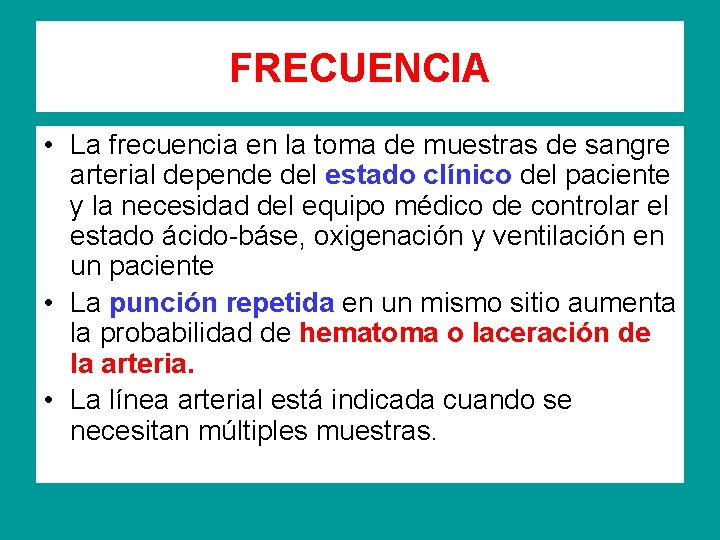 FRECUENCIA

• La frecuencia en la toma de muestras de sangre arterial depende del estado clínico del paciente y la necesidad del equipo médico de controlar el estado ácido-báse, oxigenación y ventilación en un paciente

• La punción repetida en un mismo sitio aumenta la probabilidad de hematoma o laceración de la arteria.

• La línea arterial está indicada cuando se necesitan múltiples muestras.